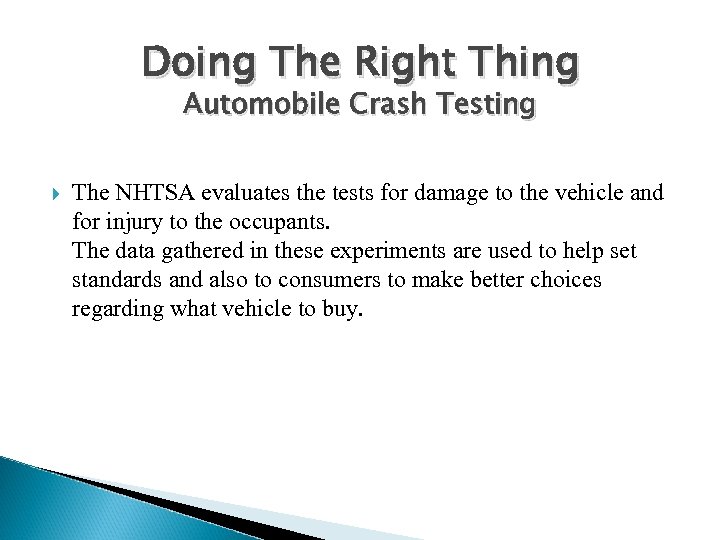 Doing The Right Thing
Automobile Crash Testing

The NHTSA evaluates the tests for damage to the vehicle and for injury to the occupants.
The data gathered in these experiments are used to help set standards and also to consumers to make better choices regarding what vehicle to buy.